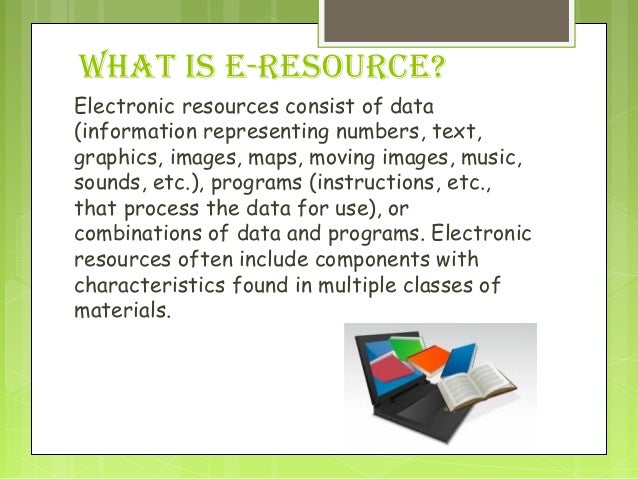 WHAT IS E-RESOURCE?

Electronic resources consist of data (information representing numbers, text, graphics, images, maps, moving images, music, sounds, etc.), programs (instructions, etc., that process the data for use), or combinations of data and programs. Electronic resources often include components with characteristics found in multiple classes of materials.